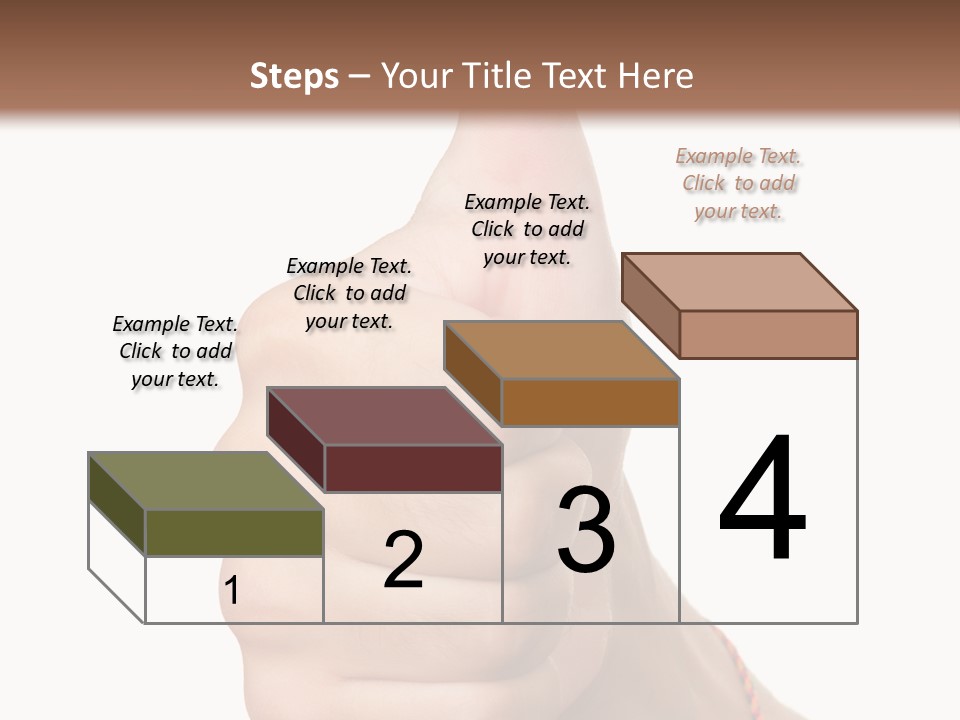 Steps – Your Title Text Here

Example Text. Click to add your text.

Example Text. Click to add your text.

Example Text. Click to add your text.

Example Text. Click to add your text.

1

2

3

4